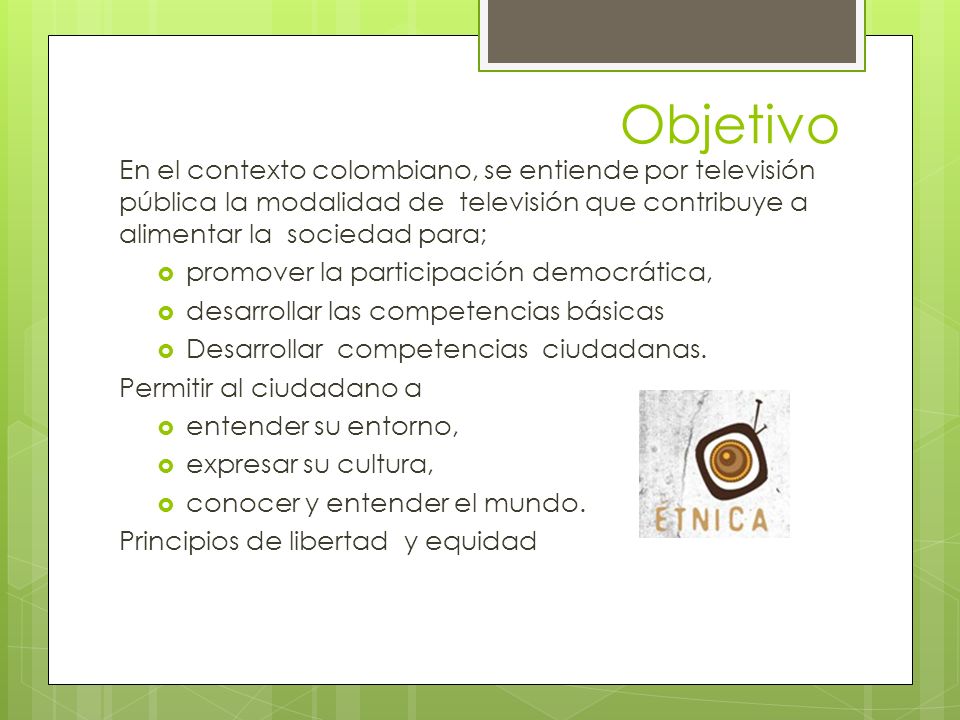 Objetivo

En el contexto colombiano, se entiende por televisión pública la modalidad de televisión que contribuye a alimentar la sociedad para;

- promover la participación democrática,
- desarrollar las competencias básicas
- Desarrollar competencias ciudadanas.

Permitir al ciudadano a

- entender su entorno,
- expresar su cultura,
- conocer y entender el mundo.

Principios de libertad y equidad

ETNICA